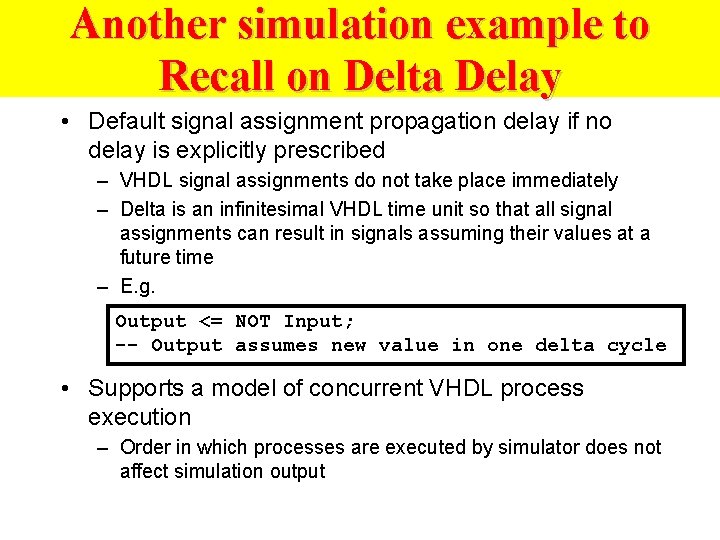 Another simulation example to Recall on Delta Delay

• Default signal assignment propagation delay if no delay is explicitly prescribed
– VHDL signal assignments do not take place immediately
– Delta is an infinitesimal VHDL time unit so that all signal assignments can result in signals assuming their values at a future time
– E.g.

Output <= NOT Input;
-- Output assumes new value in one delta cycle

• Supports a model of concurrent VHDL process execution
– Order in which processes are executed by simulator does not affect simulation output